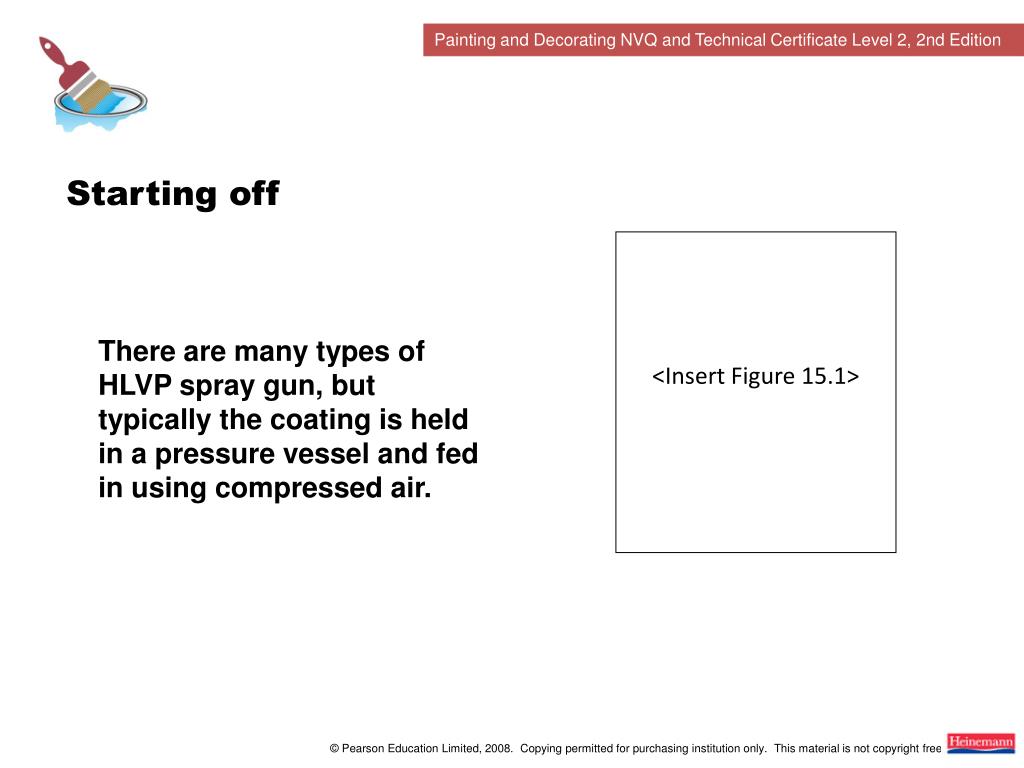 Painting and Decorating NVQ and Technical Certificate Level 2, 2nd Edition

Starting off

There are many types of HLVP spray gun, but typically the coating is held in a pressure vessel and fed in using compressed air.

<Insert Figure 15.1>

© Pearson Education Limited, 2008. Copying permitted for purchasing institution only. This material is not copyright free

Heinemann